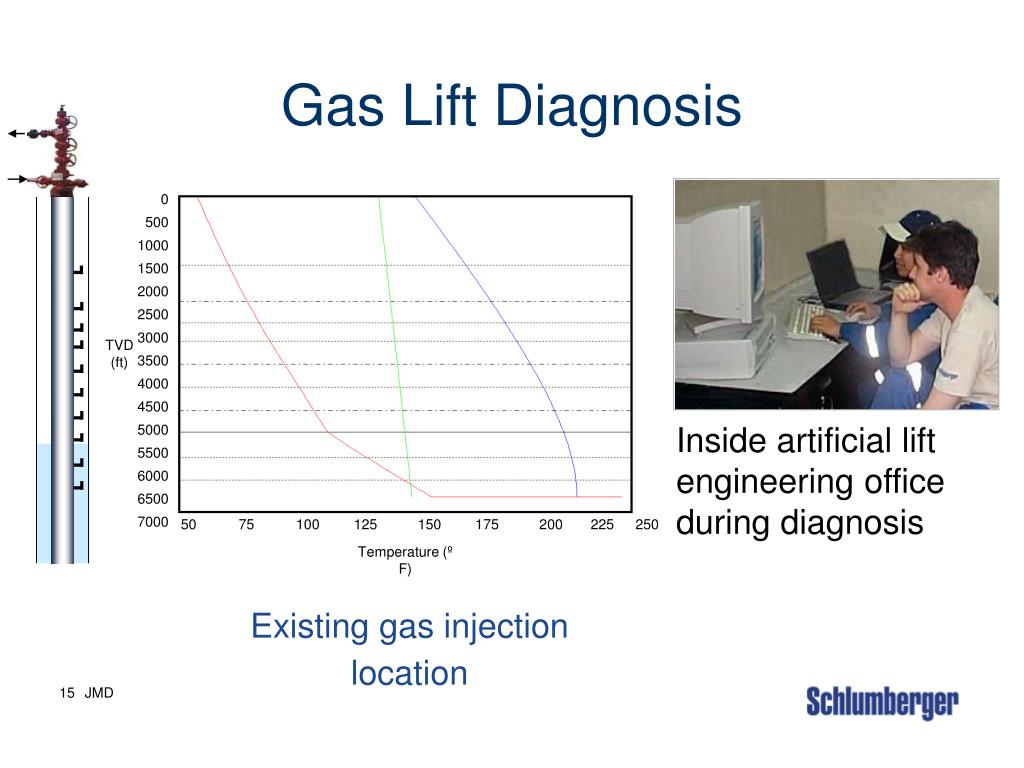 Gas Lift Diagnosis

0
500
1000
1500
2000
2500
3000
3500
4000
4500
5000
5500
6000
6500
7000

TVD (ft)

50 75 100 125 150 175 200 225 250

Temperature (º F)

Inside artificial lift engineering office during diagnosis

Existing gas injection location

15 JMD

Schlumberger